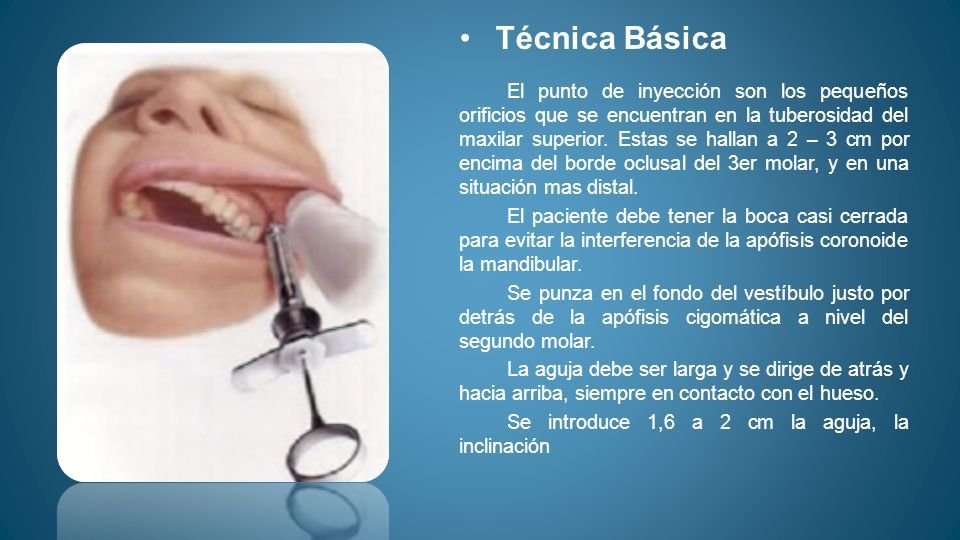 • Técnica Básica

El punto de inyección son los pequeños orificios que se encuentran en la tuberosidad del maxilar superior. Estas se hallan a 2 – 3 cm por encima del borde oclusal del 3er molar, y en una situación mas distal.

El paciente debe tener la boca casi cerrada para evitar la interferencia de la apófisis coronoide la mandibular.

Se punza en el fondo del vestíbulo justo por detrás de la apófisis cigomática a nivel del segundo molar.

La aguja debe ser larga y se dirige de atrás y hacia arriba, siempre en contacto con el hueso.

Se introduce 1,6 a 2 cm la aguja, la inclinación